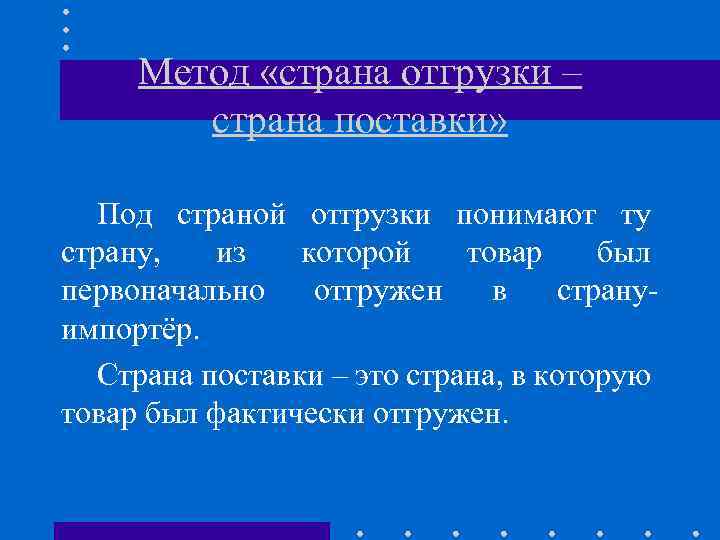 Метод «страна отгрузки – страна поставки»

Под страной отгрузки понимают ту страну, из которой товар был первоначально отгружен в страну-импортёр.

Страна поставки – это страна, в которую товар был фактически отгружен.